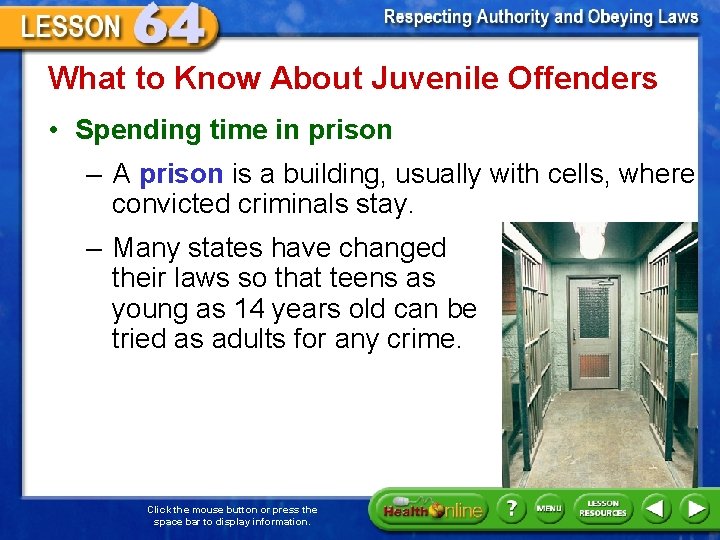 LESSON 64

Respecting Authority and Obeying Laws

What to Know About Juvenile Offenders

• Spending time in prison

– A prison is a building, usually with cells, where convicted criminals stay.

– Many states have changed their laws so that teens as young as 14 years old can be tried as adults for any crime.

Click the mouse button or press the space bar to display information.

Health Online

?

MENU

LESSON RESOURCES